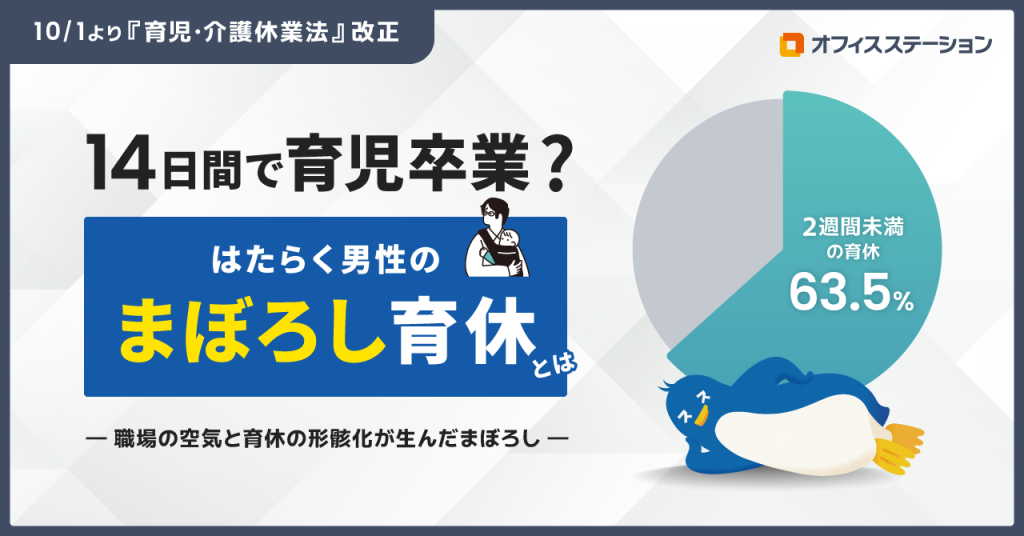 10/1より『育児・介護休業法』改正

オフィスステーション

14日間で育児卒業？

はたらく男性の

まぼろし育休とは

― 職場の空気と育休の形骸化が生んだまぼろし ―

2週間未満の育休

63.5%